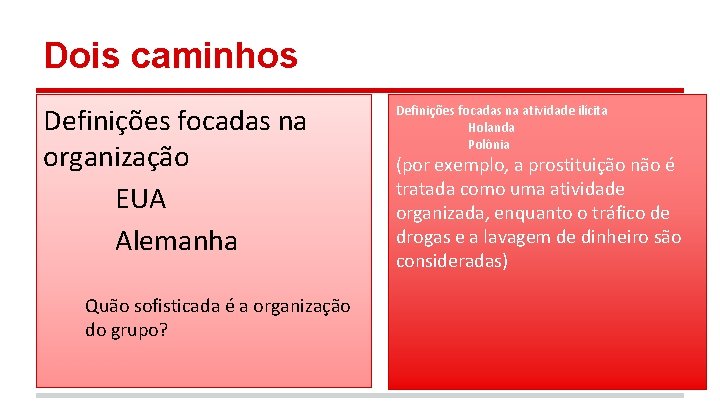 Dois caminhos

Definições focadas na organização

EUA

Alemanha

Quão sofisticada é a organização do grupo?

Definições focadas na atividade ilícita

Holanda

Polônia

(por exemplo, a prostituição não é tratada como uma atividade organizada, enquanto o tráfico de drogas e a lavagem de dinheiro são consideradas)